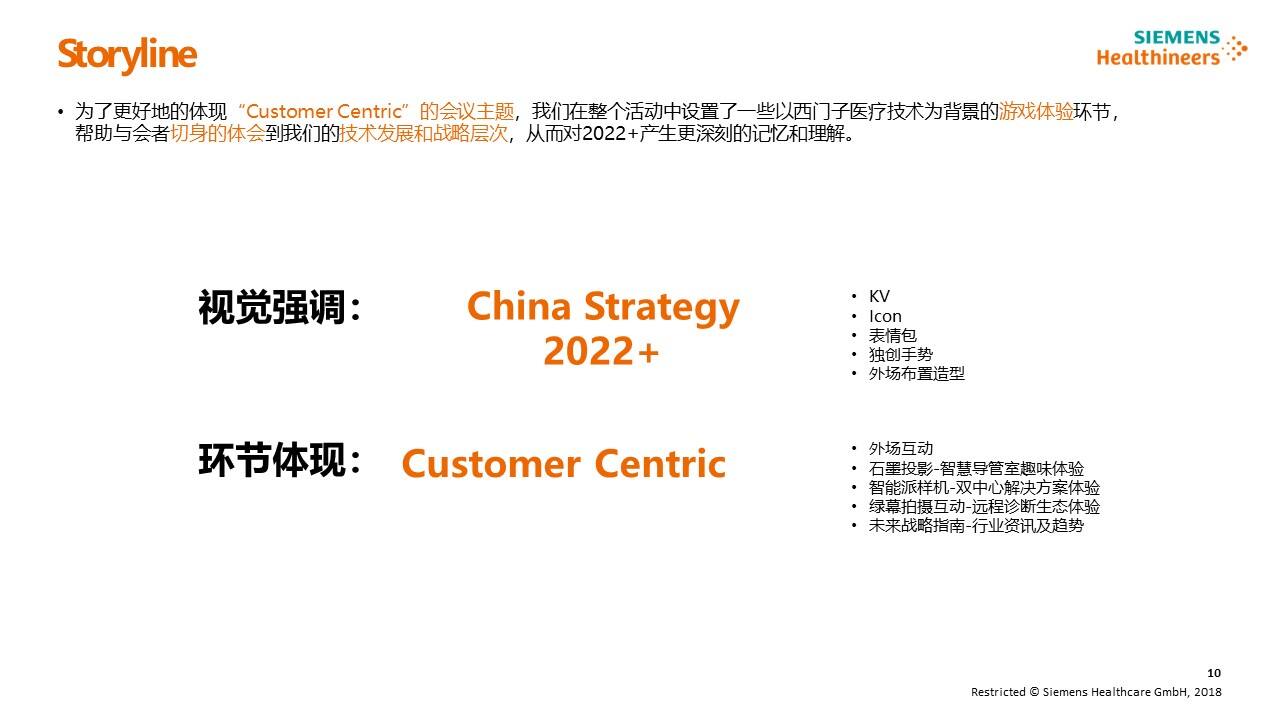 Storyline

SIEMENS
Healthineers

• 为了更好地的体现“Customer Centric”的会议主题，我们在整个活动中设置了一些以西门子医疗技术为背景的游戏体验环节，帮助与会者切身的体会到我们的技术发展和战略层次，从而对2022+产生更深刻的记忆和理解。

视觉强调：

China Strategy
2022+

• KV
• Icon
• 表情包
• 独创手势
• 外场布置造型

环节体现：

Customer Centric

• 外场互动
• 石墨投影-智慧导管室趣味体验
• 智能派样机-双中心解决方案体验
• 绿幕拍摄互动-远程诊断生态体验
• 未来战略指南-行业资讯及趋势

10
Restricted © Siemens Healthcare GmbH, 2018